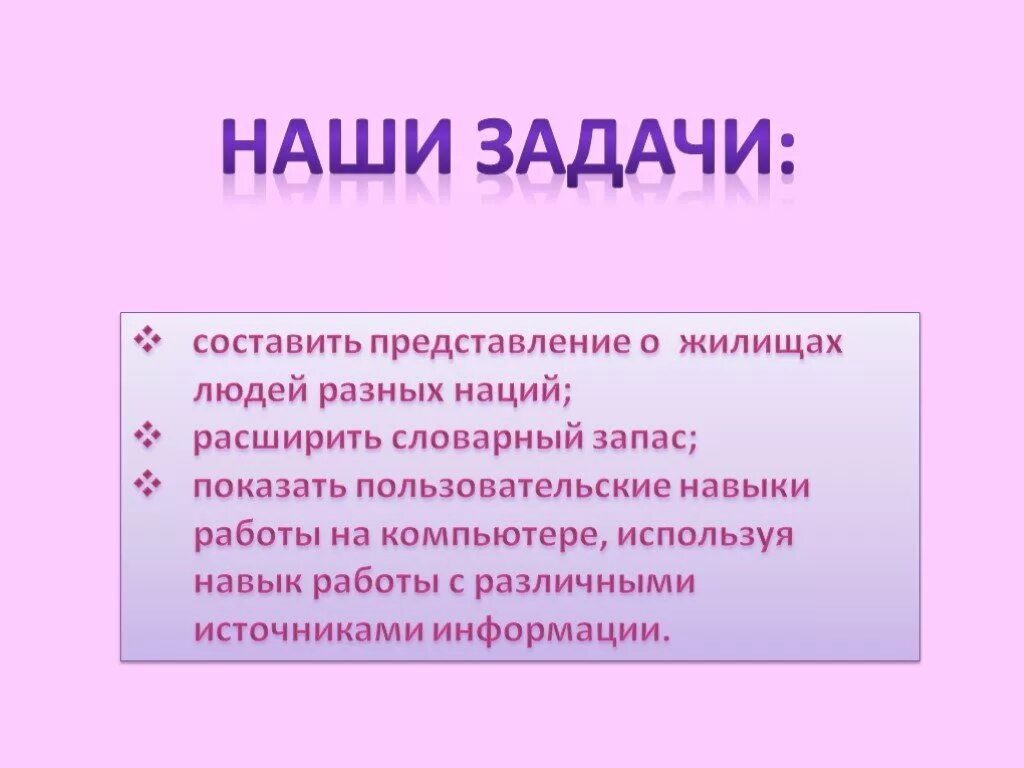 НАШИ ЗАДАЧИ:

❖ составить представление о жилищах людей разных наций;
❖ расширить словарный запас;
❖ показать пользовательские навыки работы на компьютере, используя навык работы с различными источниками информации.